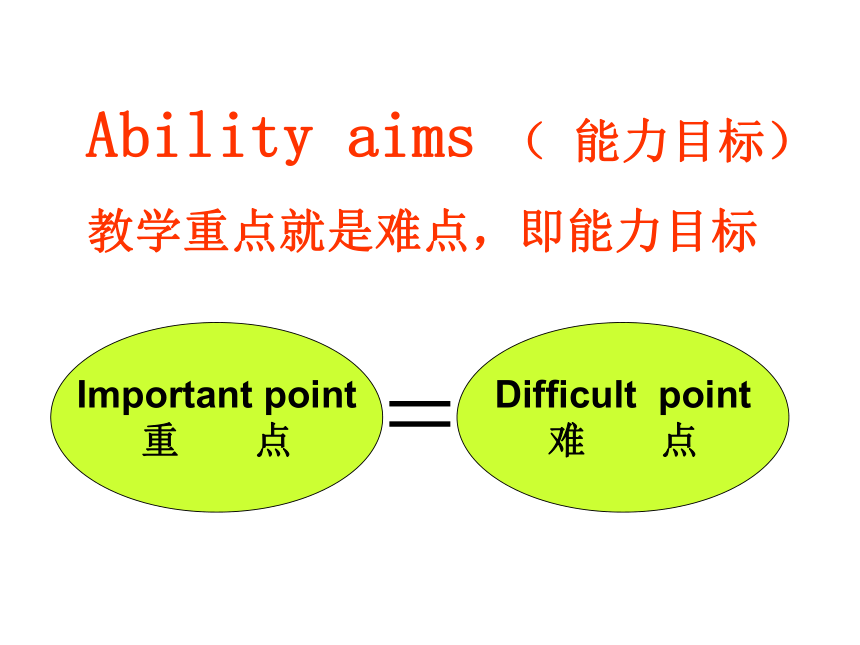 Ability aims （ 能力目标）

教学重点就是难点，即能力目标

Important point
重 点

=

Difficult point
难 点